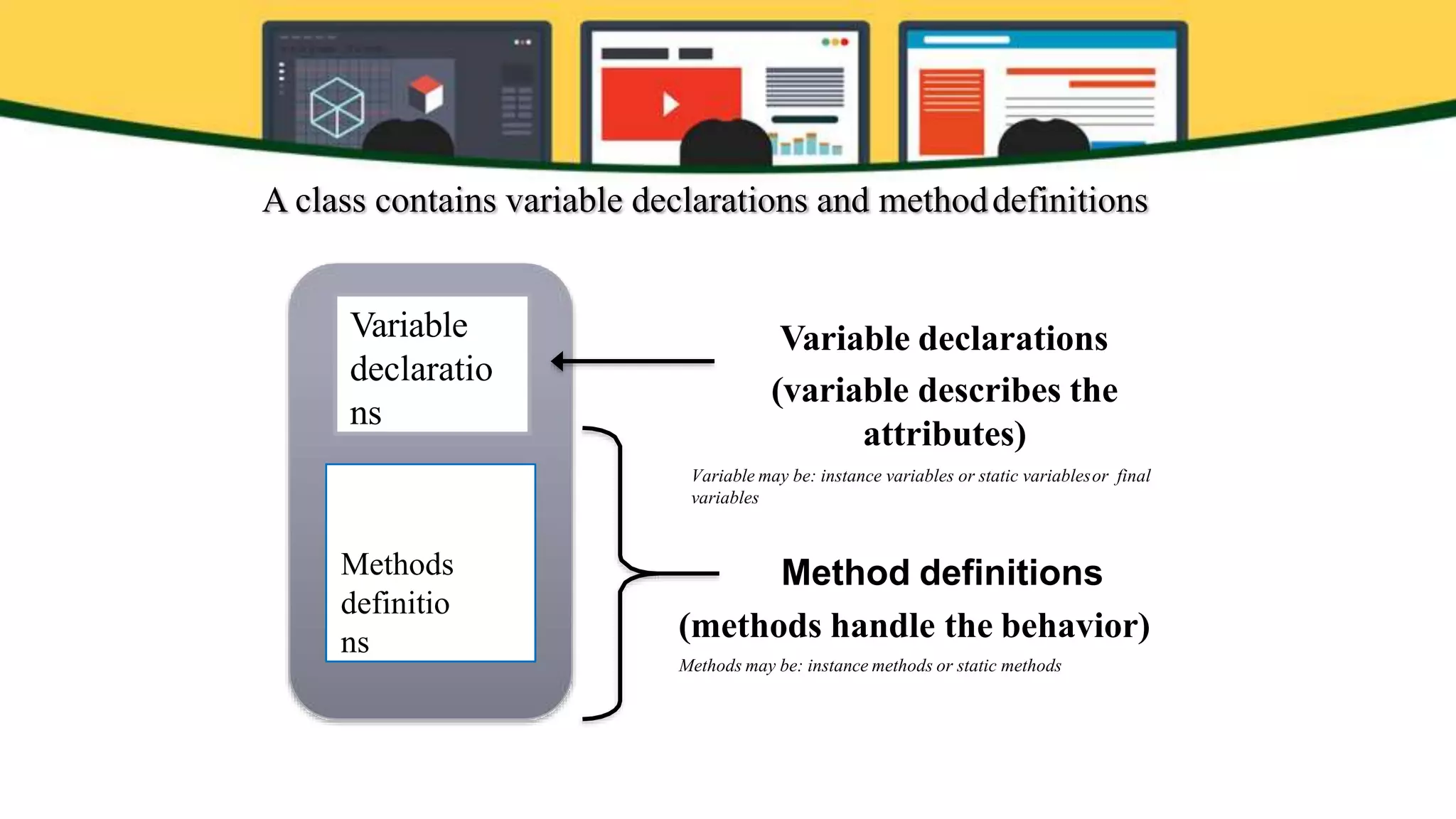 A class contains variable declarations and method definitions

Variable declarations

Methods definitions

Variable declarations
(variable describes the attributes)

Variable may be: instance variables or static variables or final variables

Method definitions
(methods handle the behavior)

Methods may be: instance methods or static methods